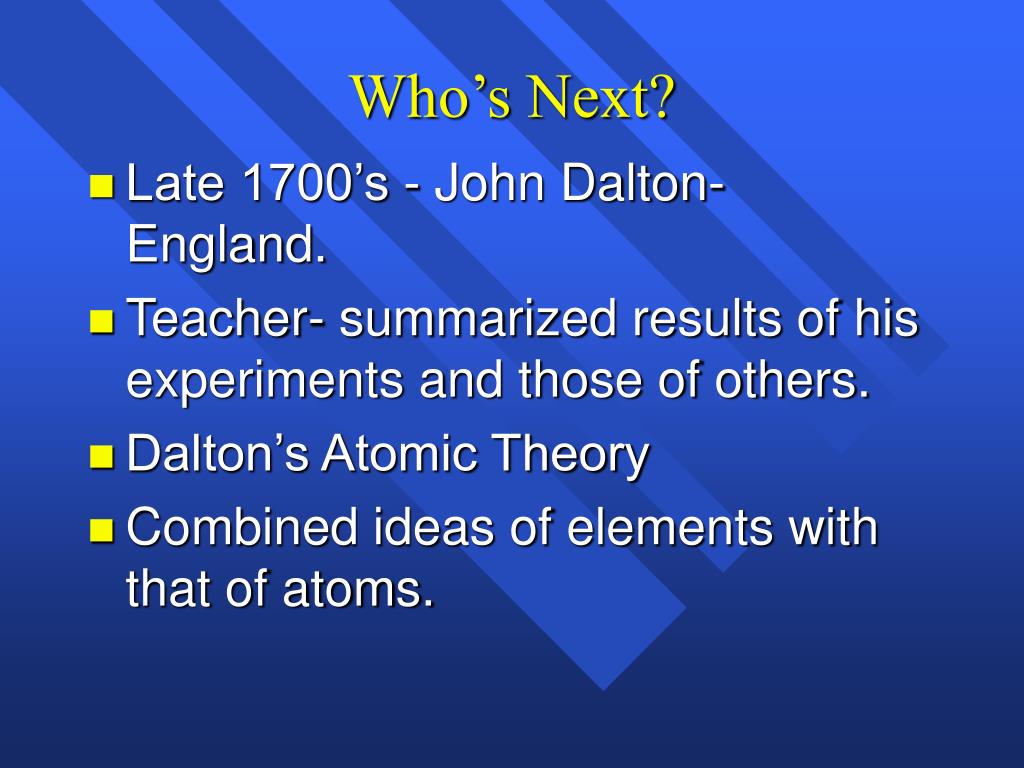 Who’s Next?

Late 1700’s - John Dalton- England.

Teacher- summarized results of his experiments and those of others.

Dalton’s Atomic Theory

Combined ideas of elements with that of atoms.